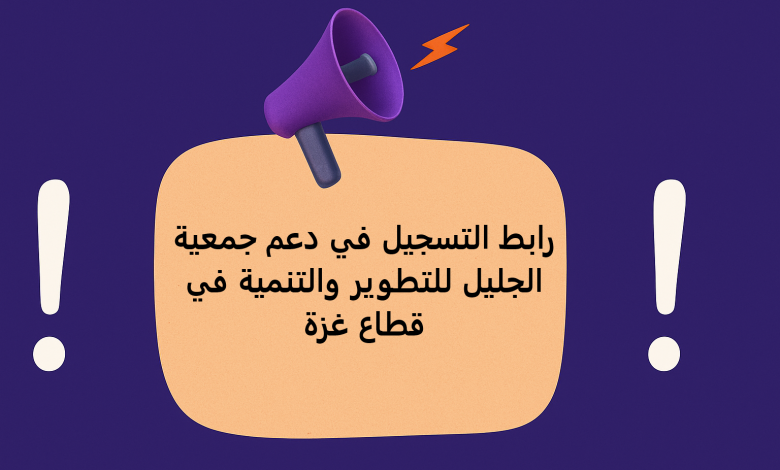 !

رابط التسجيل في دعم جمعية الجليل للتطوير والتنمية في قطاع غزة

!